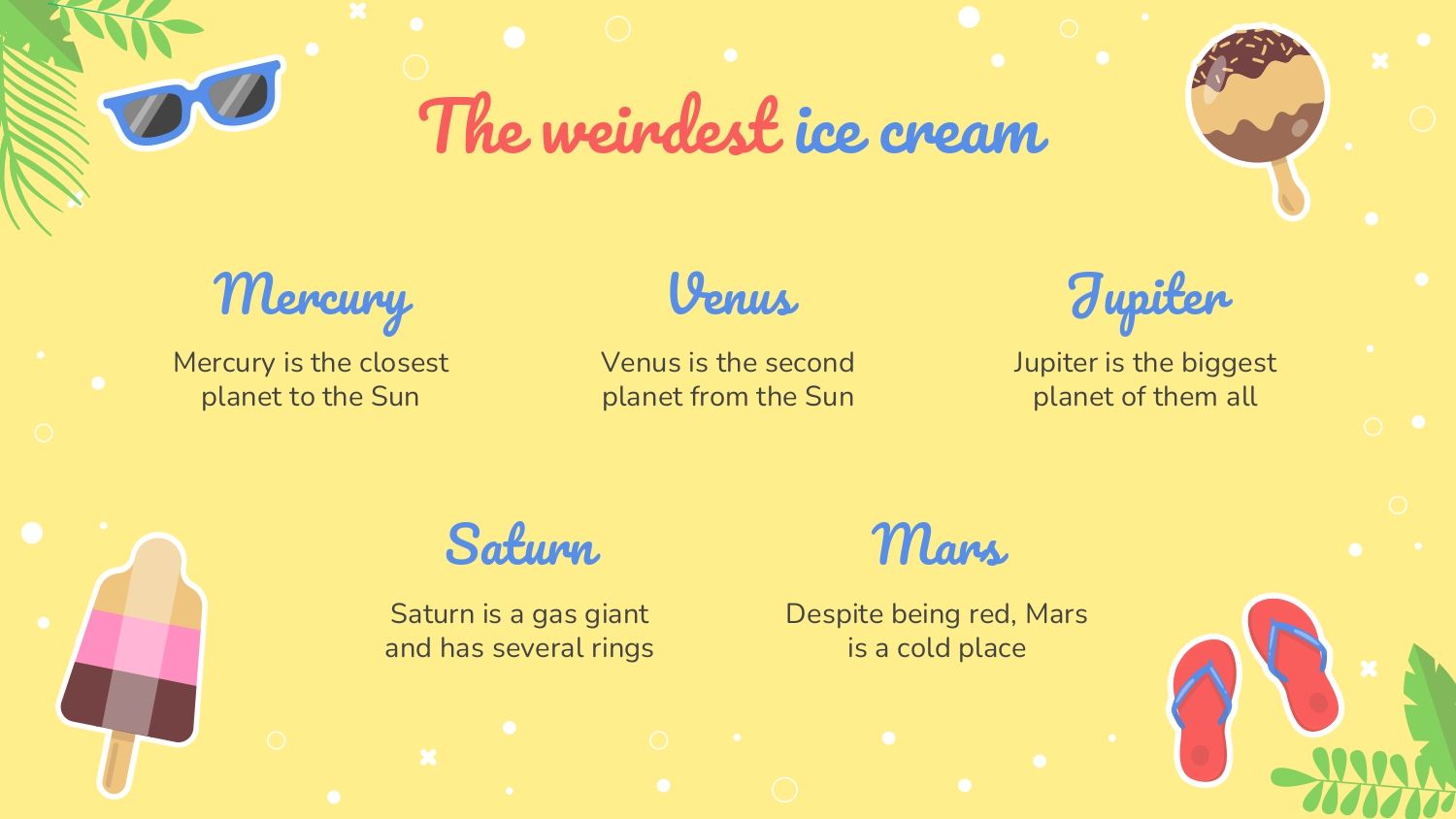 The weirdest ice cream

Mercury

Mercury is the closest planet to the Sun

Venus

Venus is the second planet from the Sun

Jupiter

Jupiter is the biggest planet of them all

Saturn

Saturn is a gas giant and has several rings

Mars

Despite being red, Mars is a cold place